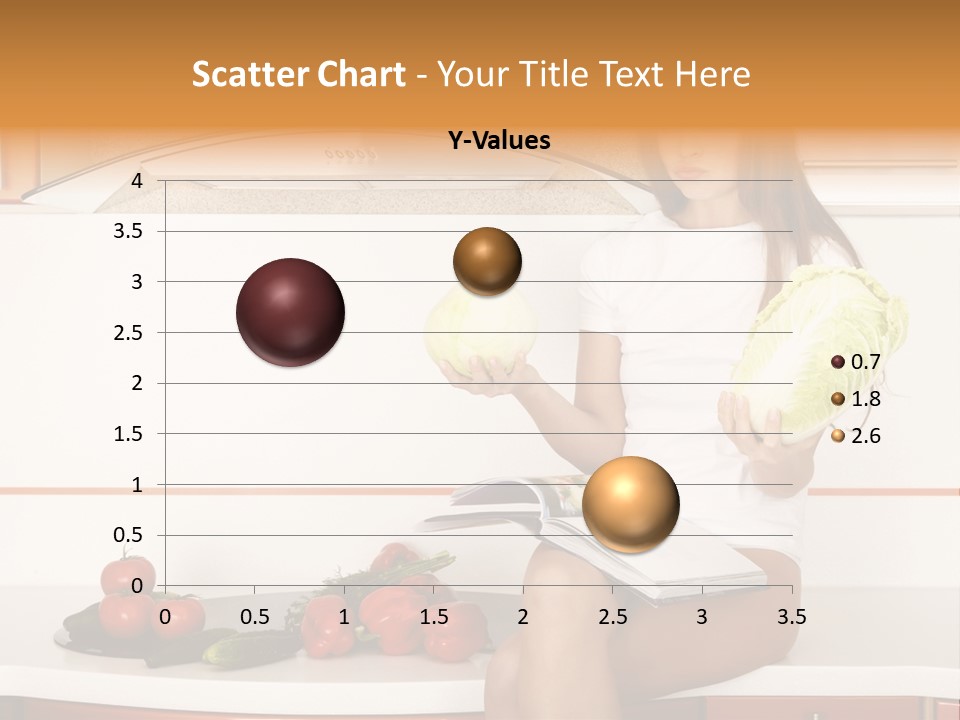 Scatter Chart - Your Title Text Here

Y-Values

4
3.5
3
2.5
2
1.5
1
0.5
0

0 0.5 1 1.5 2 2.5 3 3.5

0.7
1.8
2.6